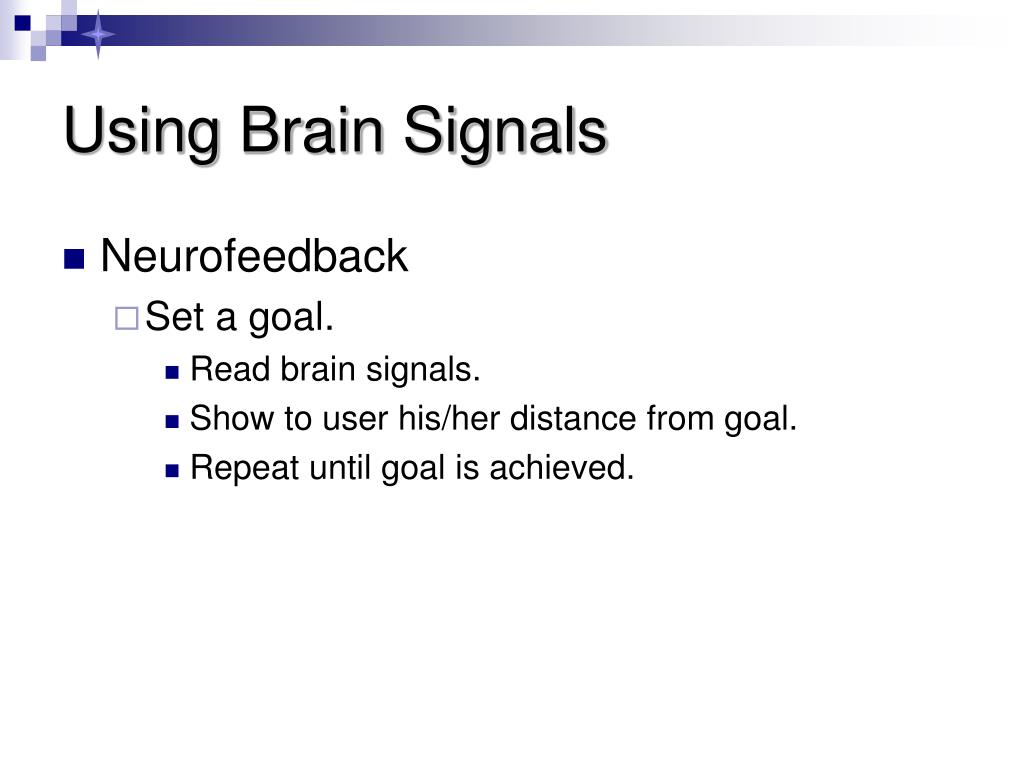 Using Brain Signals

- Neurofeedback
  - Set a goal.
    - Read brain signals.
    - Show to user his/her distance from goal.
    - Repeat until goal is achieved.